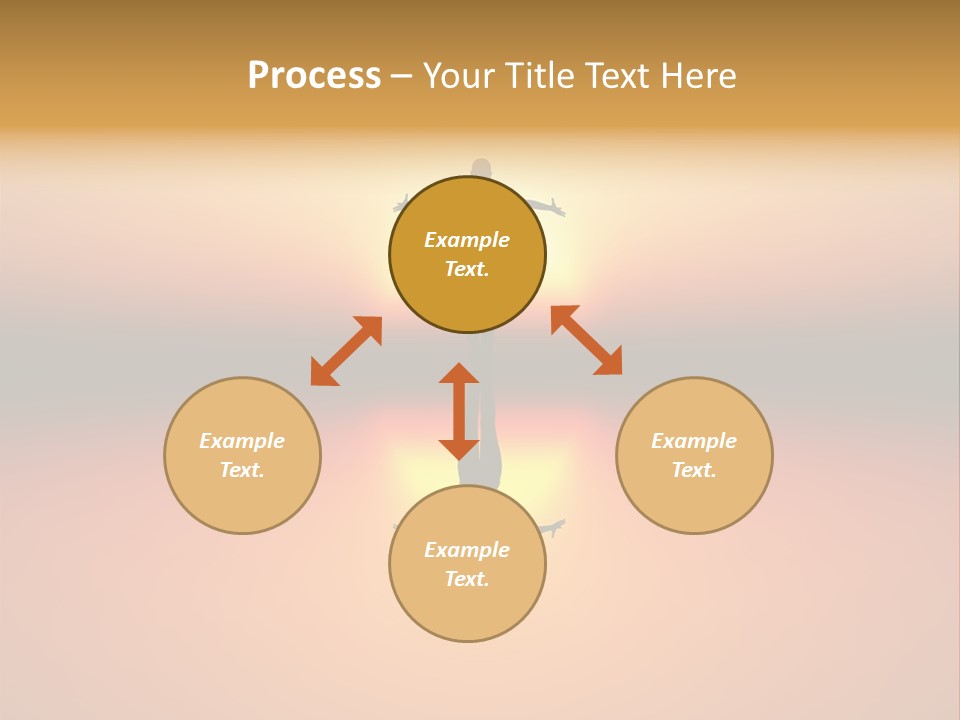 Process – Your Title Text Here

Example Text.

Example Text.

Example Text.

Example Text.